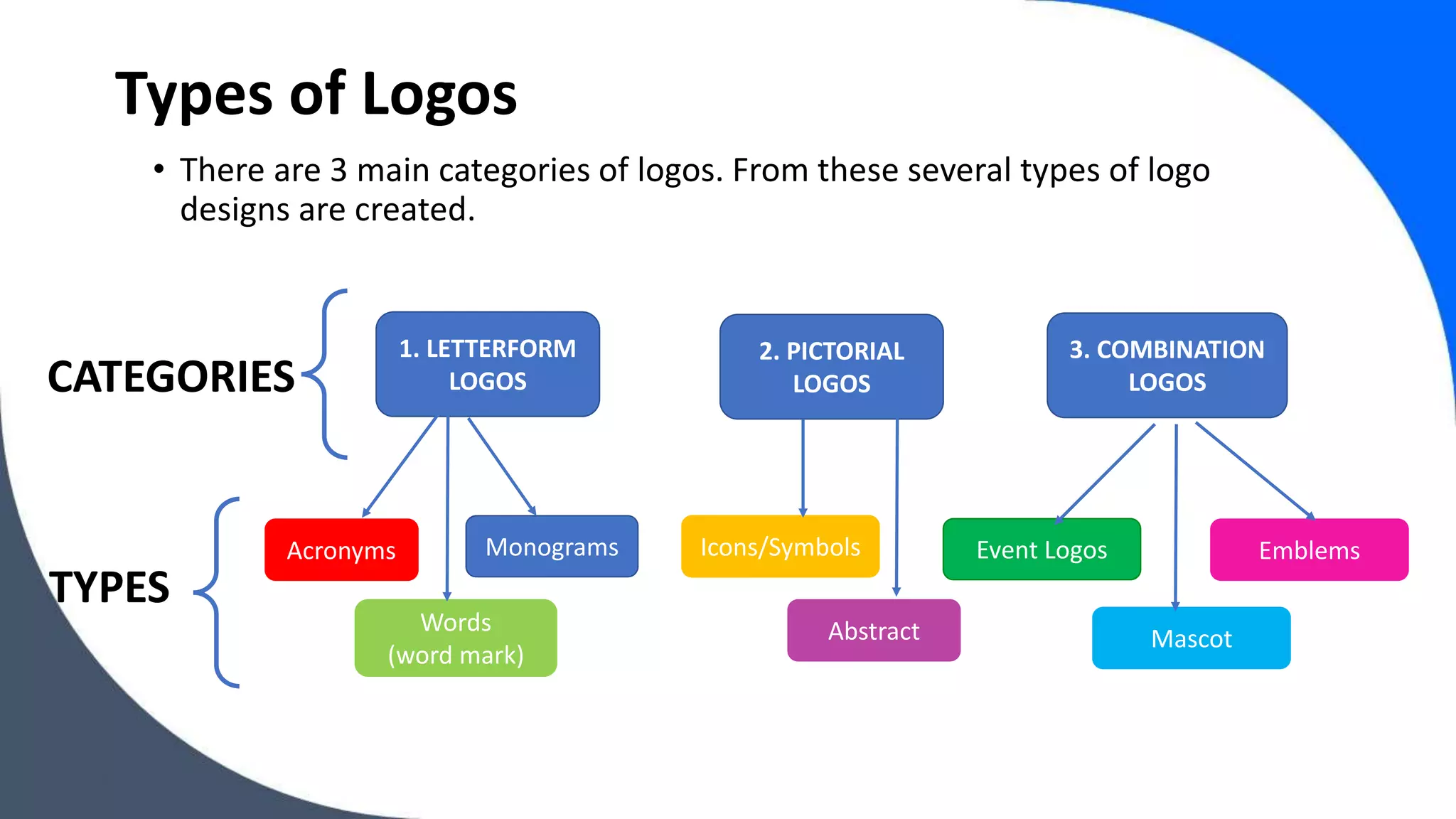 Types of Logos

• There are 3 main categories of logos. From these several types of logo designs are created.

CATEGORIES

1. LETTERFORM LOGOS

2. PICTORIAL LOGOS

3. COMBINATION LOGOS

TYPES

Acronyms

Monograms

Words (word mark)

Icons/Symbols

Abstract

Event Logos

Emblems

Mascot